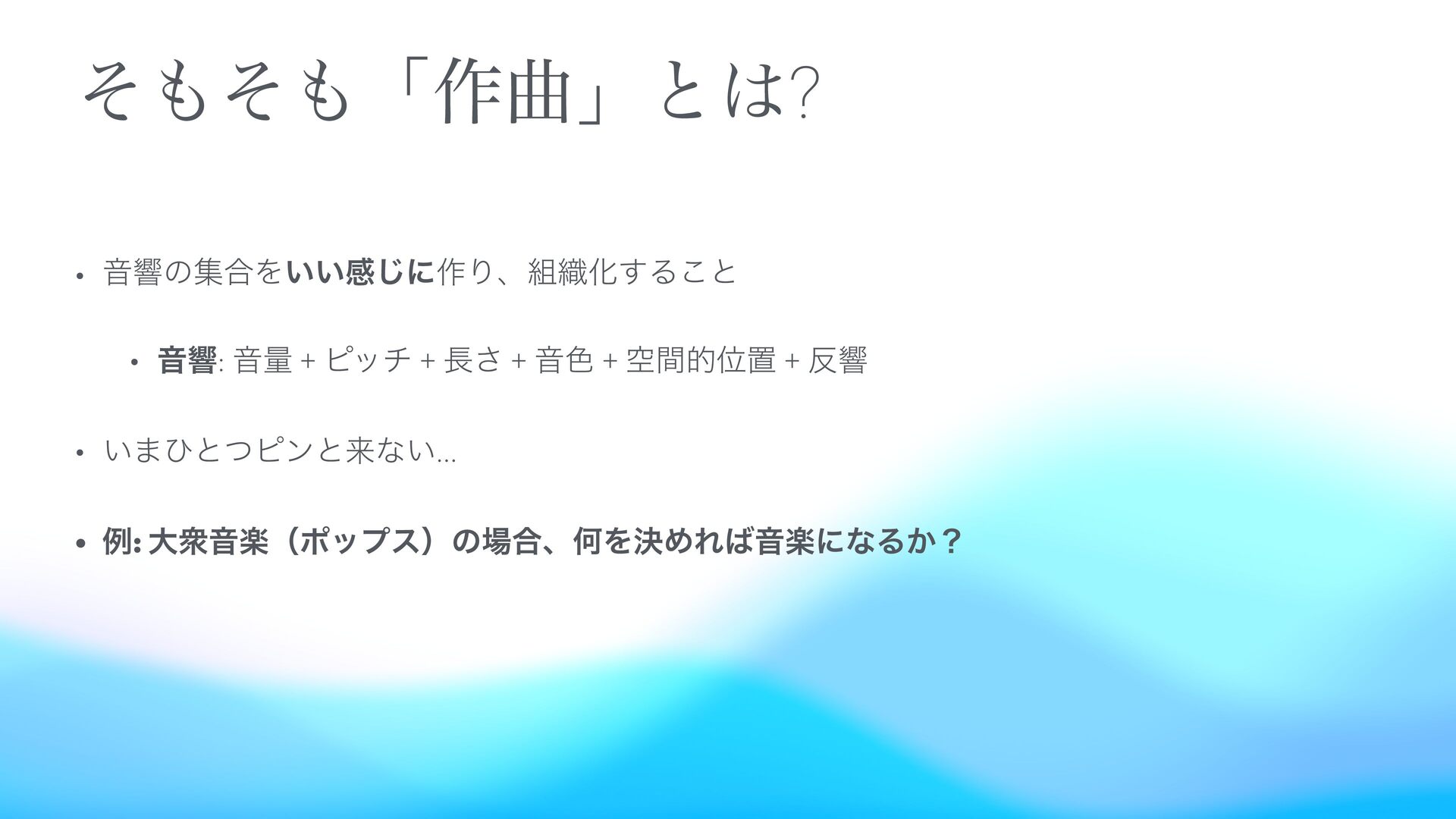 そもそも「作曲」とは?

• 音響の集合をいい感じに作り、組織化すること

• 音響: 音量 + ピッチ + 長さ + 音色 + 空間的位置 + 反響

• いまひとつピンと来ない...

• 例: 大衆音楽（ポップス）の場合、何を決めれば音楽になるか？